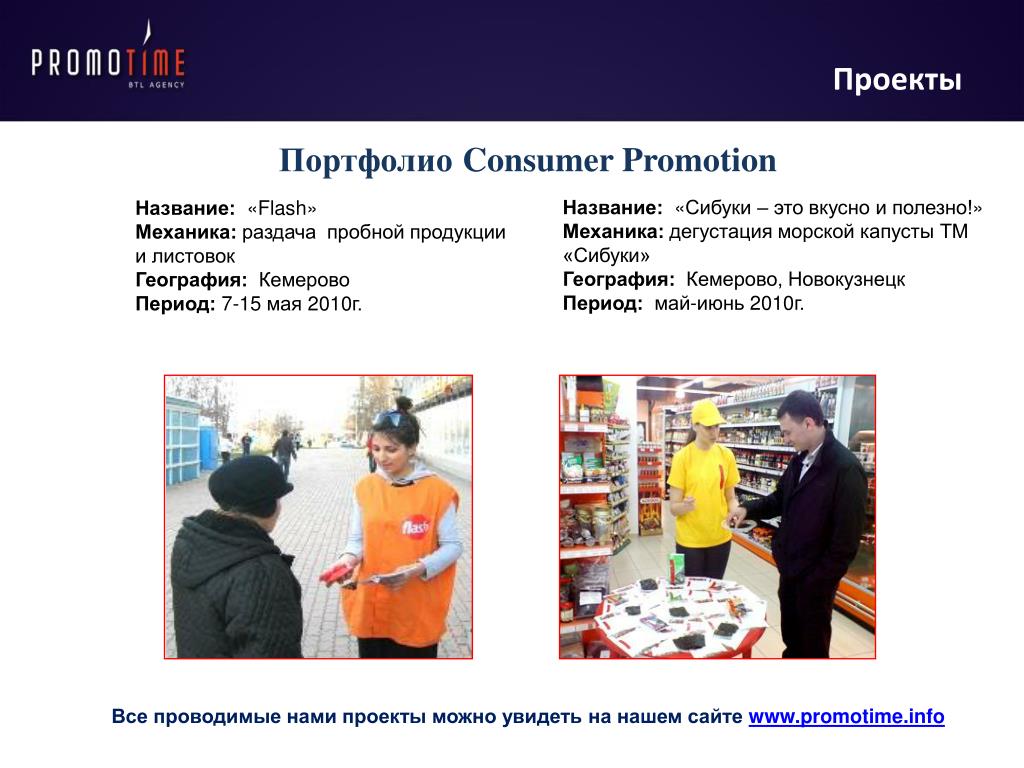 PROMOTIME
BTL AGENCY

Проекты

Портфолио Consumer Promotion

Название: «Flash»
Механика: раздача пробной продукции и листовок
География: Кемерово
Период: 7-15 мая 2010г.

Название: «Сибуки – это вкусно и полезно!»
Механика: дегустация морской капусты ТМ «Сибуки»
География: Кемерово, Новокузнецк
Период: май-июнь 2010г.

flash

Все проводимые нами проекты можно увидеть на нашем сайте www.promotime.info